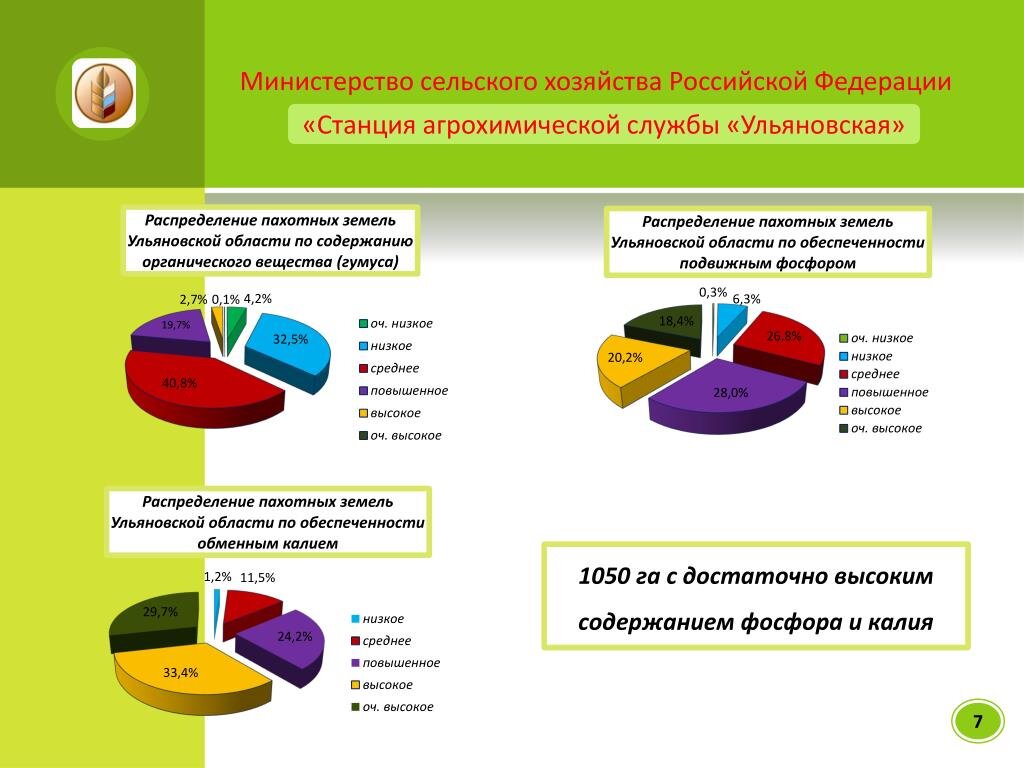 Министерство сельского хозяйства Российской Федерации

«Станция агрохимической службы «Ульяновская»

Распределение пахотных земель Ульяновской области по содержанию органического вещества (гумуса)

2,7% 0,1% 4,2%

19,7%

32,5%

40,8%

оч. низкое
низкое
среднее
повышенное
высокое
оч. высокое

Распределение пахотных земель Ульяновской области по обеспеченности подвижным фосфором

0,3%
6,3%
18,4%
26,8%
20,2%
28,0%

оч. низкое
низкое
среднее
повышенное
высокое
оч. высокое

Распределение пахотных земель Ульяновской области по обеспеченности обменным калием

1,2%
11,5%
29,7%
24,2%
33,4%

низкое
среднее
повышенное
высокое
оч. высокое

1050 га с достаточно высоким содержанием фосфора и калия

7